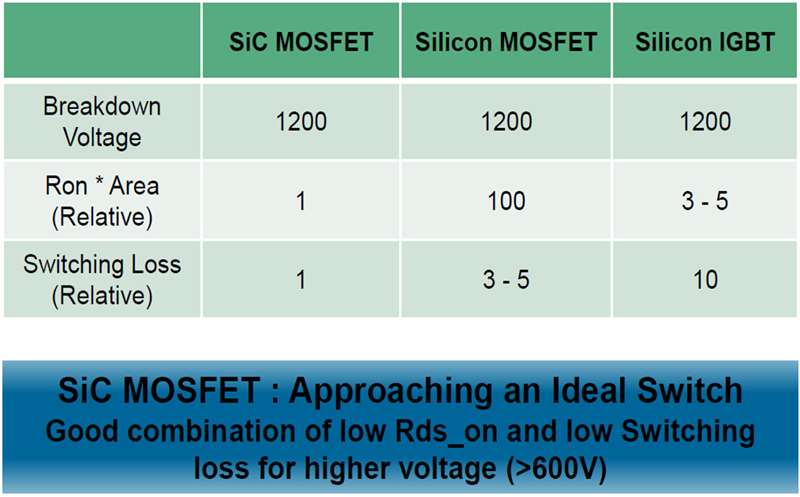 | | SiC MOSFET | Silicon MOSFET | Silicon IGBT |
|---|---|---|---|
| Breakdown Voltage | 1200 | 1200 | 1200 |
| Ron * Area (Relative) | 1 | 100 | 3 - 5 |
| Switching Loss (Relative) | 1 | 3 - 5 | 10 |

SiC MOSFET : Approaching an Ideal Switch
Good combination of low Rds_on and low Switching loss for higher voltage (>600V)